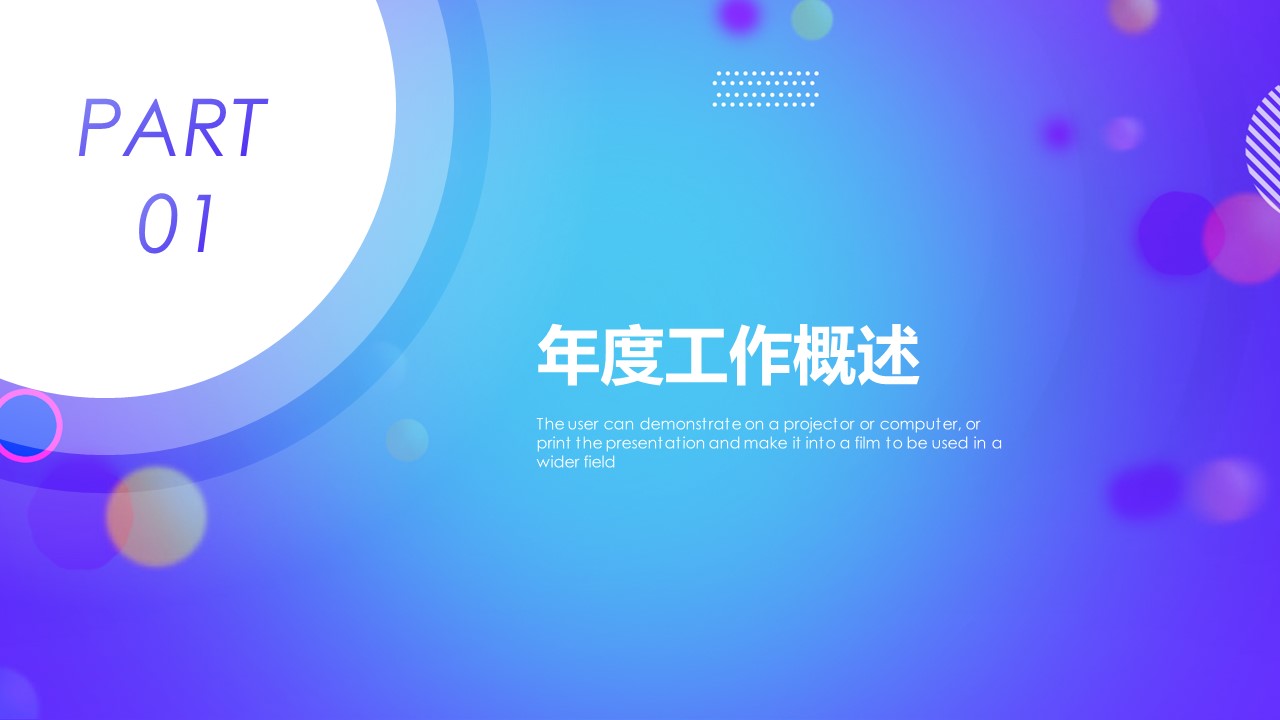 PART
01

年度工作概述

The user can demonstrate on a projector or computer, or print the presentation and make it into a film to be used in a wider field